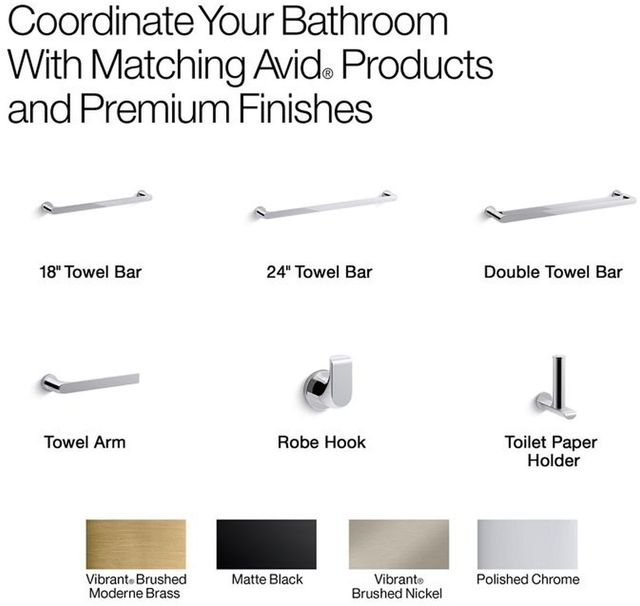 Coordinate Your Bathroom With Matching Avid® Products and Premium Finishes

18" Towel Bar

24" Towel Bar

Double Towel Bar

Towel Arm

Robe Hook

Toilet Paper Holder

Vibrant® Brushed Moderne Brass

Matte Black

Vibrant® Brushed Nickel

Polished Chrome